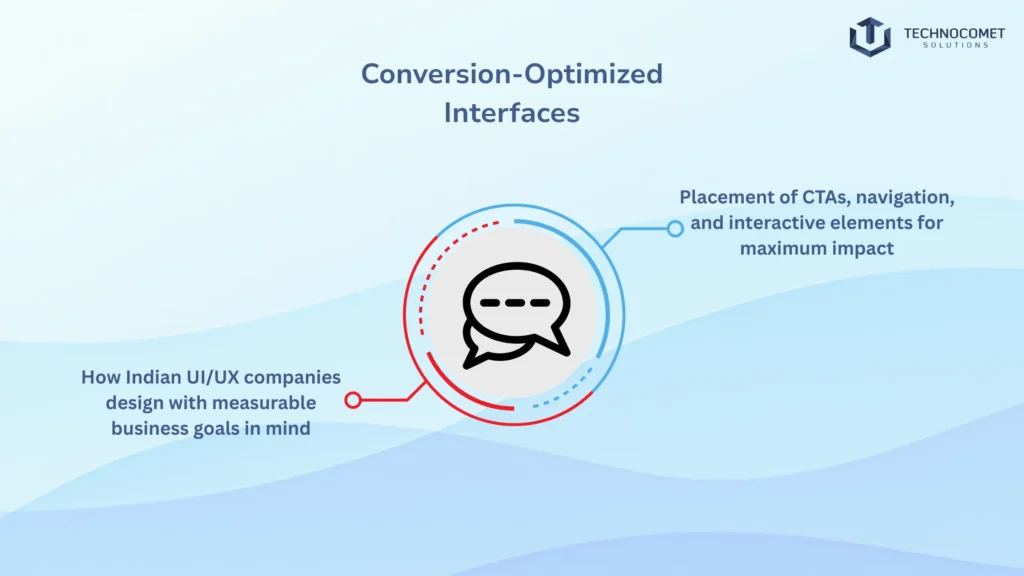 TECHNOCOMET
SOLUTIONS

Conversion-Optimized Interfaces

Placement of CTAs, navigation, and interactive elements for maximum impact

How Indian UI/UX companies design with measurable business goals in mind